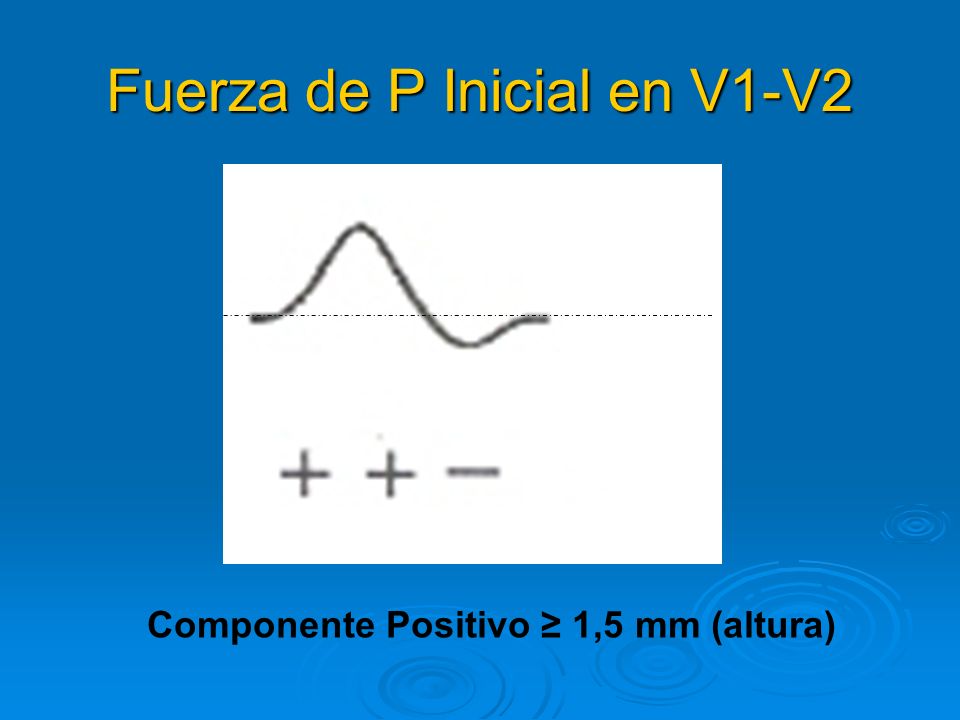 Fuerza de P Inicial en V1-V2

+ + −

Componente Positivo ≥ 1,5 mm (altura)